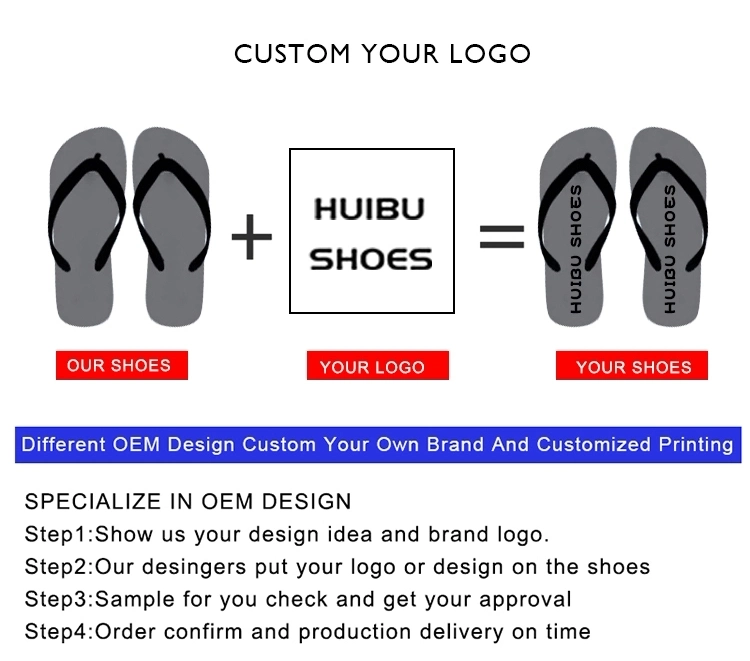 CUSTOM YOUR LOGO

+

HUIBU SHOES

=

HUIBU SHOES

HUIBU SHOES

OUR SHOES

YOUR LOGO

YOUR SHOES

Different OEM Design Custom Your Own Brand And Customized Printing

SPECIALIZE IN OEM DESIGN
Step1:Show us your design idea and brand logo.
Step2:Our desingers put your logo or design on the shoes
Step3:Sample for you check and get your approval
Step4:Order confirm and production delivery on time